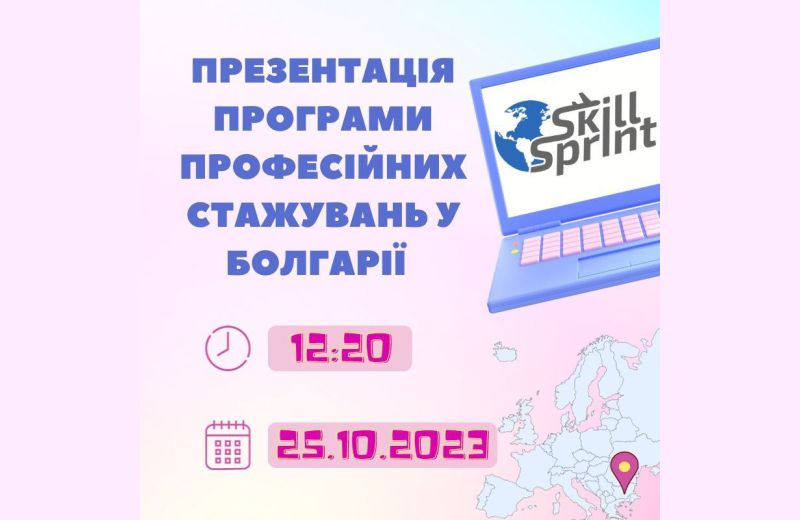 ПРЕЗЕНТАЦІЯ ПРОГРАМИ ПРОФЕСІЙНИХ СТАЖУВАНЬ У БОЛГАРІЇ

Skill Sprint

12:20

25.10.2023